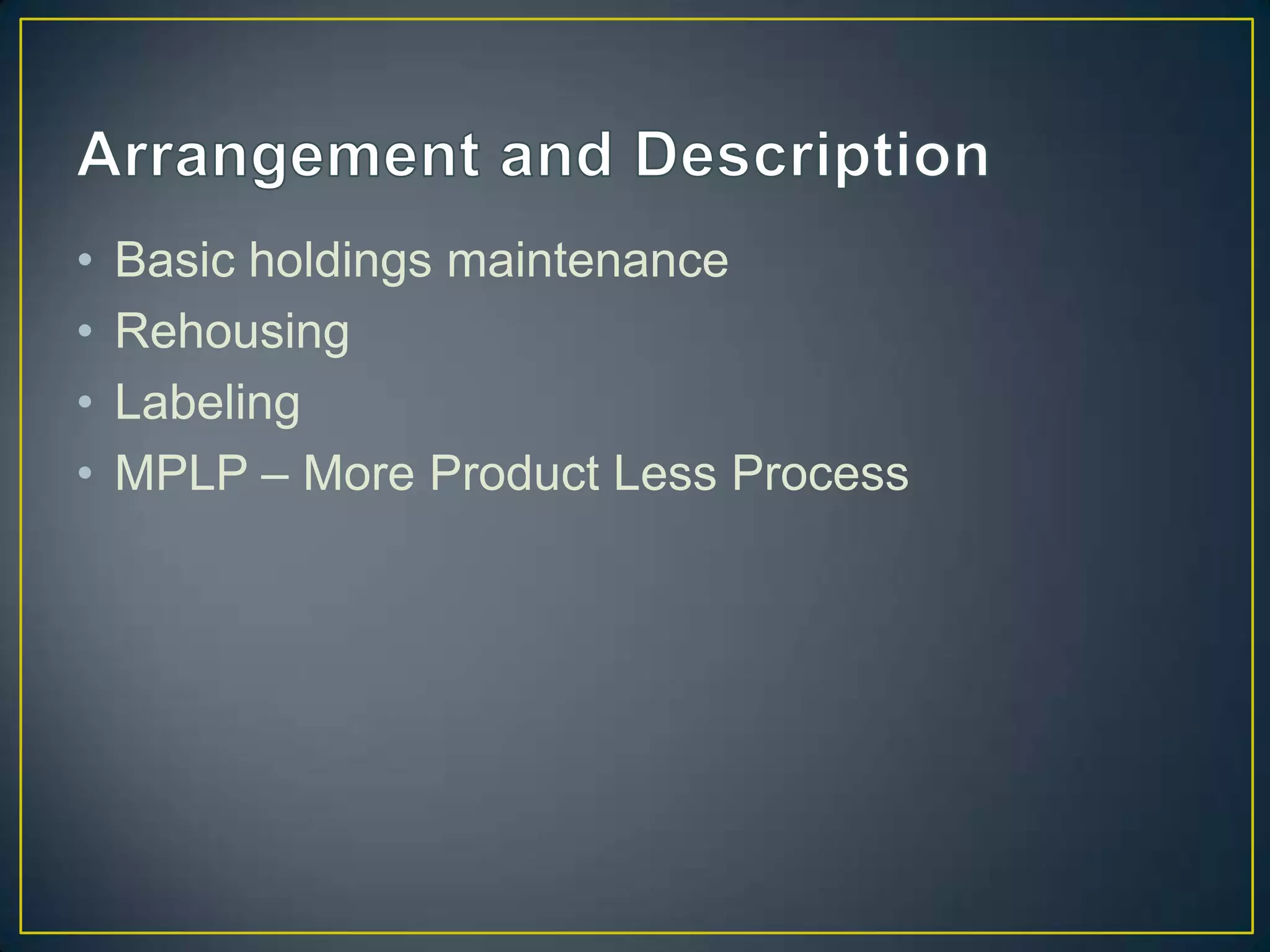 Arrangement and Description

• Basic holdings maintenance
• Rehousing
• Labeling
• MPLP – More Product Less Process